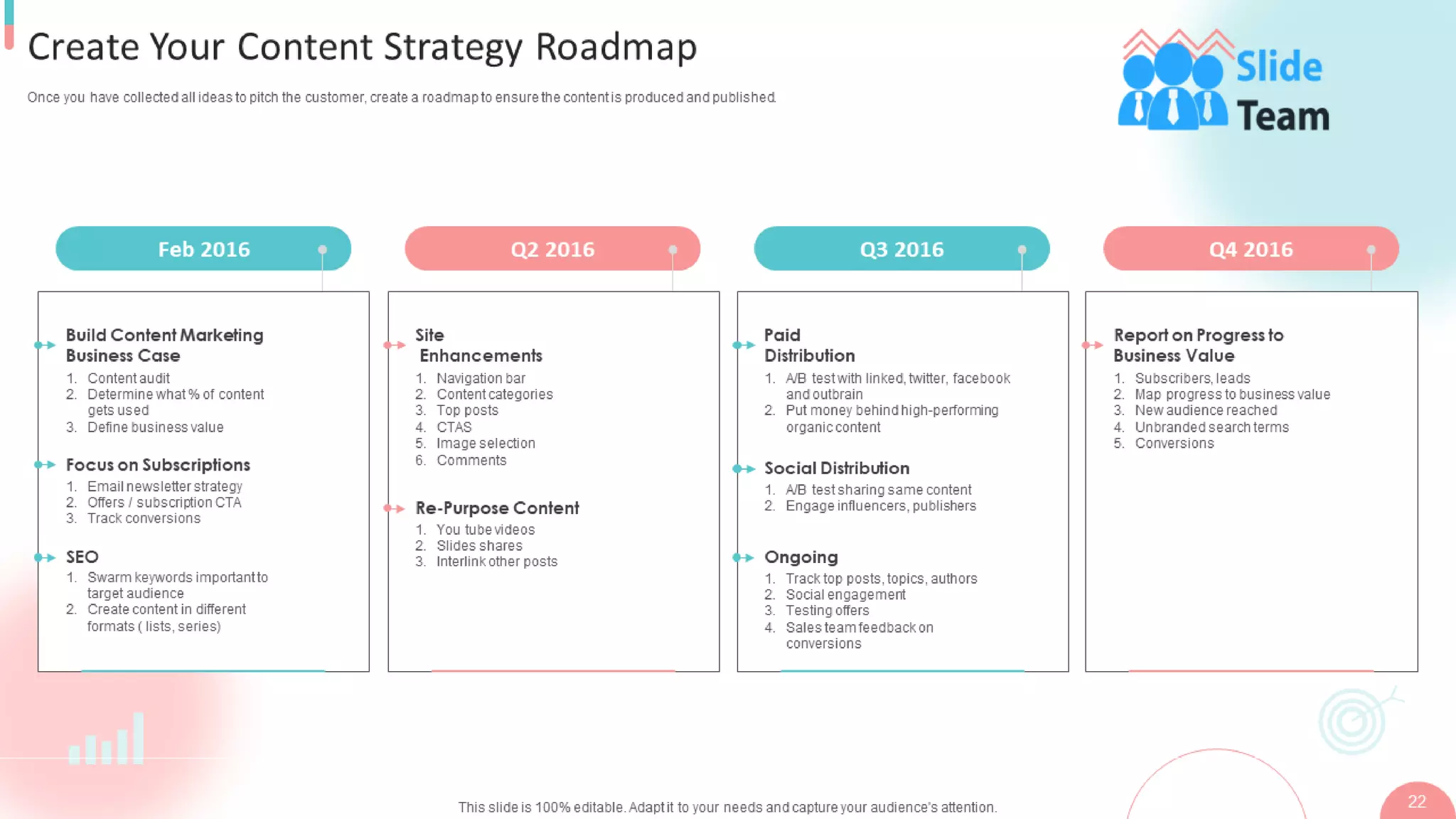 Create Your Content Strategy Roadmap

Once you have collected all ideas to pitch the customer, create a roadmap to ensure the content is produced and published.

Slide Team

Feb 2016

Build Content Marketing Business Case
1. Content audit
2. Determine what % of content gets used
3. Define business value

Focus on Subscriptions
1. Email newsletter strategy
2. Offers / subscription CTA
3. Track conversions

SEO
1. Swarm keywords important to target audience
2. Create content in different formats ( lists, series)

Q2 2016

Site Enhancements
1. Navigation bar
2. Content categories
3. Top posts
4. CTAS
5. Image selection
6. Comments

Re-Purpose Content
1. You tube videos
2. Slides shares
3. Interlink other posts

Q3 2016

Paid Distribution
1. A/B test with linked, twitter, facebook and outbrain
2. Put money behind high-performing organic content

Social Distribution
1. A/B test sharing same content
2. Engage influencers, publishers

Ongoing
1. Track top posts, topics, authors
2. Social engagement
3. Testing offers
4. Sales team feedback on conversions

Q4 2016

Report on Progress to Business Value
1. Subscribers, leads
2. Map progress to business value
3. New audience reached
4. Unbranded search terms
5. Conversions

This slide is 100% editable. Adapt it to your needs and capture your audience's attention.

22